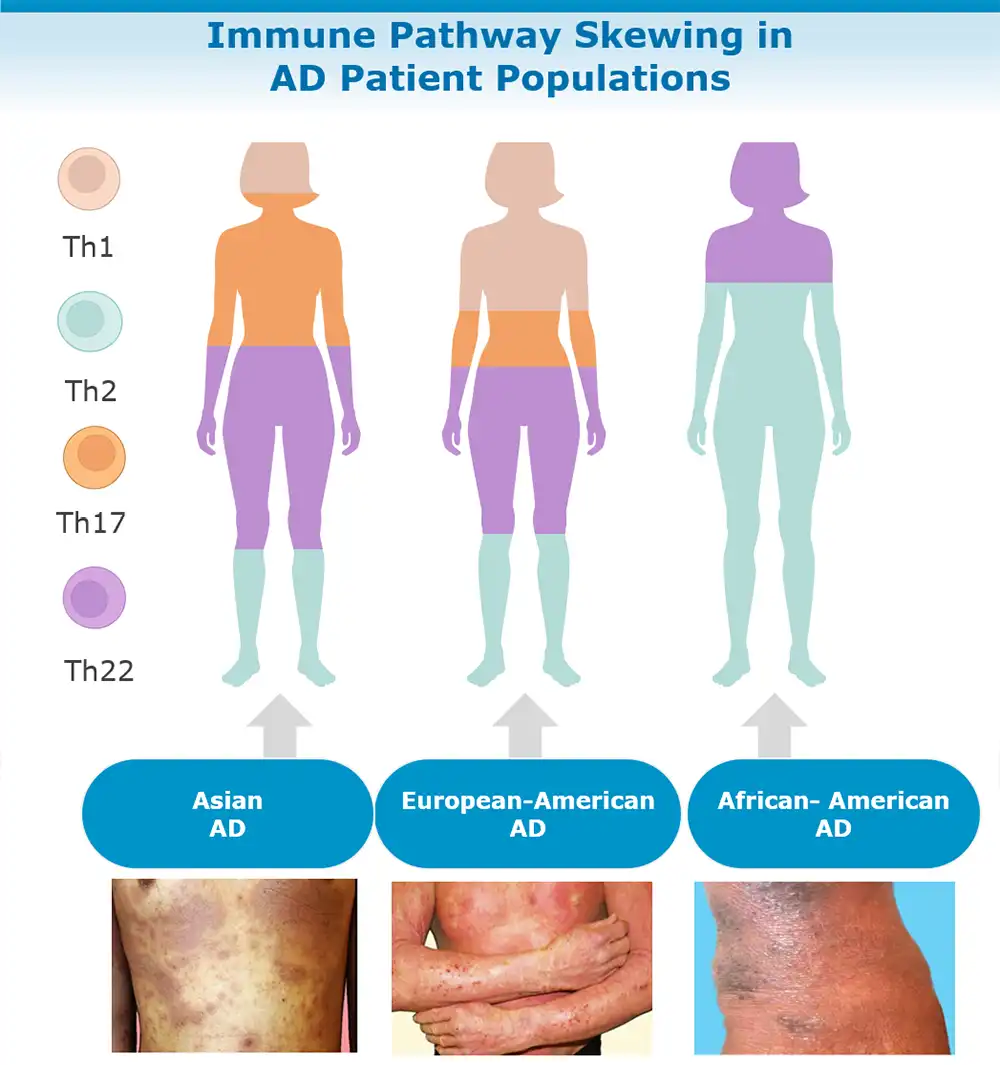 Immune Pathway Skewing in AD Patient Populations

Th1

Th2

Th17

Th22

Asian AD

European-American AD

African- American AD